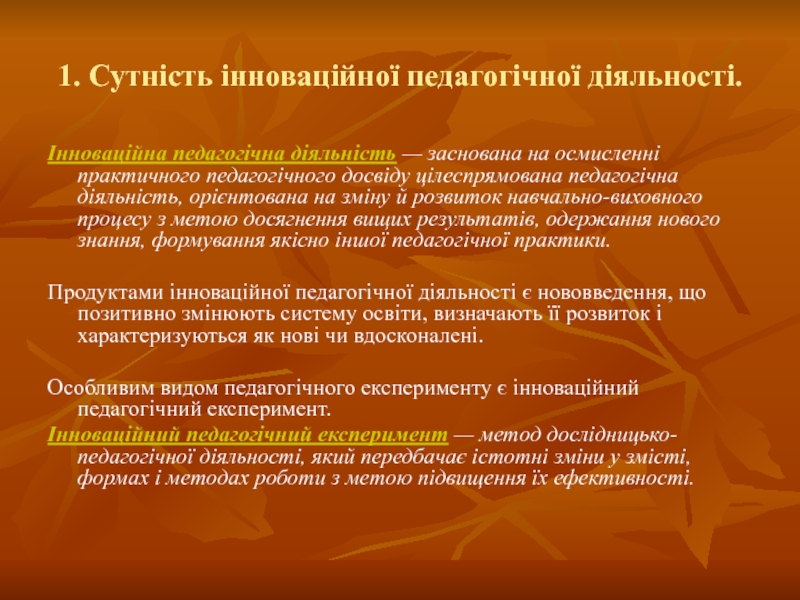 1. Сутність інноваційної педагогічної діяльності.

Інноваційна педагогічна діяльність — заснована на осмисленні практичного педагогічного досвіду цілеспрямована педагогічна діяльність, орієнтована на зміну й розвиток навчально-виховного процесу з метою досягнення вищих результатів, одержання нового знання, формування якісно іншої педагогічної практики.

Продуктами інноваційної педагогічної діяльності є нововведення, що позитивно змінюють систему освіти, визначають її розвиток і характеризуються як нові чи вдосконалені.

Особливим видом педагогічного експерименту є інноваційний педагогічний експеримент.
Інноваційний педагогічний експеримент — метод дослідницько-педагогічної діяльності, який передбачає істотні зміни у змісті, формах і методах роботи з метою підвищення їх ефективності.